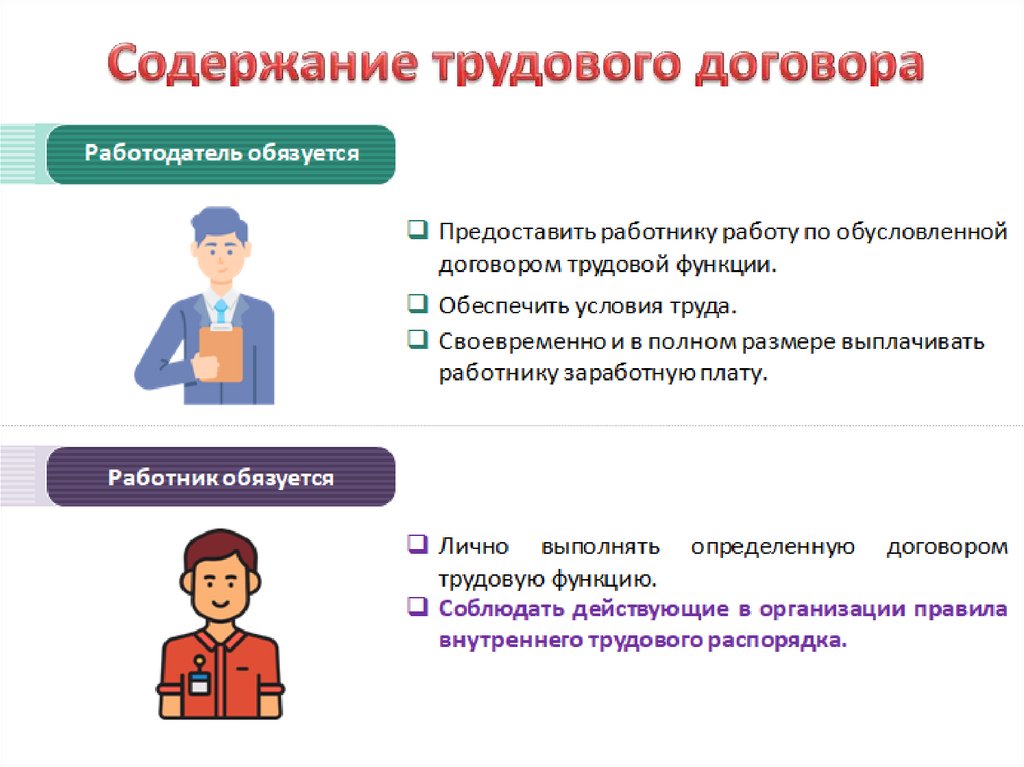 Содержание трудового договора

Работодатель обязуется

❑ Предоставить работнику работу по обусловленной договором трудовой функции.

❑ Обеспечить условия труда.

❑ Своевременно и в полном размере выплачивать работнику заработную плату.

Работник обязуется

❑ Лично выполнять определенную договором трудовую функцию.

❑ Соблюдать действующие в организации правила внутреннего трудового распорядка.